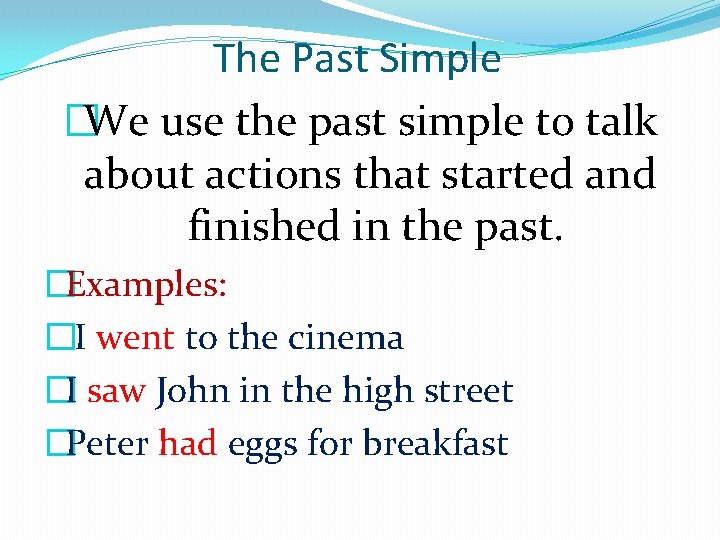 The Past Simple

We use the past simple to talk about actions that started and finished in the past.

Examples:

I went to the cinema

I saw John in the high street

Peter had eggs for breakfast